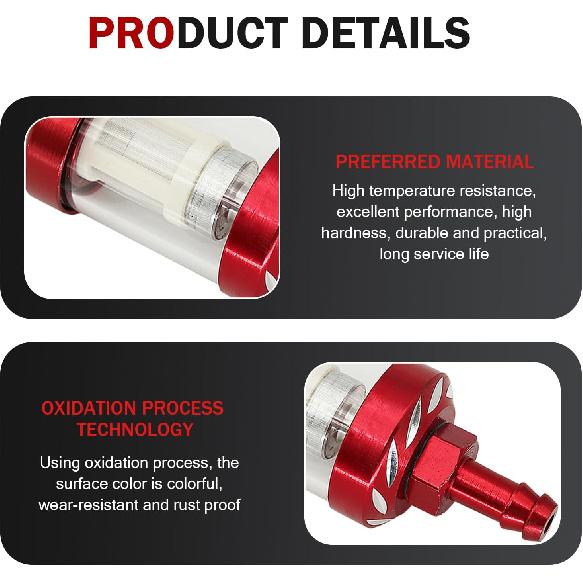 PRODUCT DETAILS

PREFERRED MATERIAL

High temperature resistance, excellent performance, high hardness, durable and practical, long service life

OXIDATION PROCESS TECHNOLOGY

Using oxidation process, the surface color is colorful, wear-resistant and rust proof